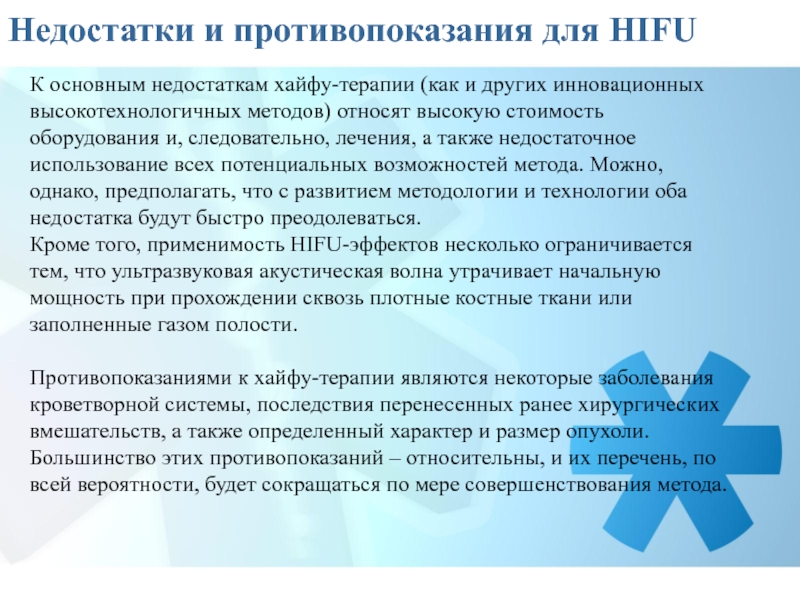 Недостатки и противопоказания для HIFU

К основным недостаткам хайфу-терапии (как и других инновационных высокотехнологичных методов) относят высокую стоимость оборудования и, следовательно, лечения, а также недостаточное использование всех потенциальных возможностей метода. Можно, однако, предполагать, что с развитием методологии и технологии оба недостатка будут быстро преодолеваться.
Кроме того, применимость HIFU-эффектов несколько ограничивается тем, что ультразвуковая акустическая волна утрачивает начальную мощность при прохождении сквозь плотные костные ткани или заполненные газом полости.

Противопоказаниями к хайфу-терапии являются некоторые заболевания кроветворной системы, последствия перенесенных ранее хирургических вмешательств, а также определенный характер и размер опухоли. Большинство этих противопоказаний – относительны, и их перечень, по всей вероятности, будет сокращаться по мере совершенствования метода.